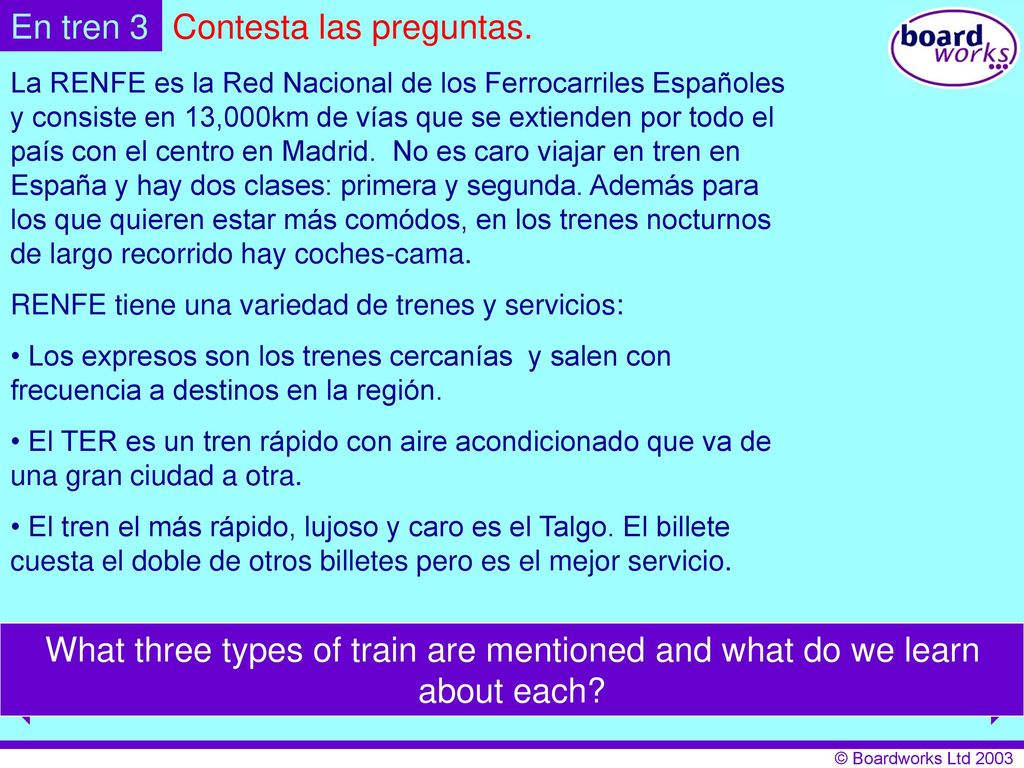 En tren 3

Contesta las preguntas.

board works

La RENFE es la Red Nacional de los Ferrocarriles Españoles y consiste en 13,000km de vías que se extienden por todo el país con el centro en Madrid. No es caro viajar en tren en España y hay dos clases: primera y segunda. Además para los que quieren estar más comódos, en los trenes nocturnos de largo recorrido hay coches-cama.

RENFE tiene una variedad de trenes y servicios:

• Los expresos son los trenes cercanías y salen con frecuencia a destinos en la región.

• El TER es un tren rápido con aire acondicionado que va de una gran ciudad a otra.

• El tren el más rápido, lujoso y caro es el Talgo. El billete cuesta el doble de otros billetes pero es el mejor servicio.

What three types of train are mentioned and what do we learn about each?

© Boardworks Ltd 2003